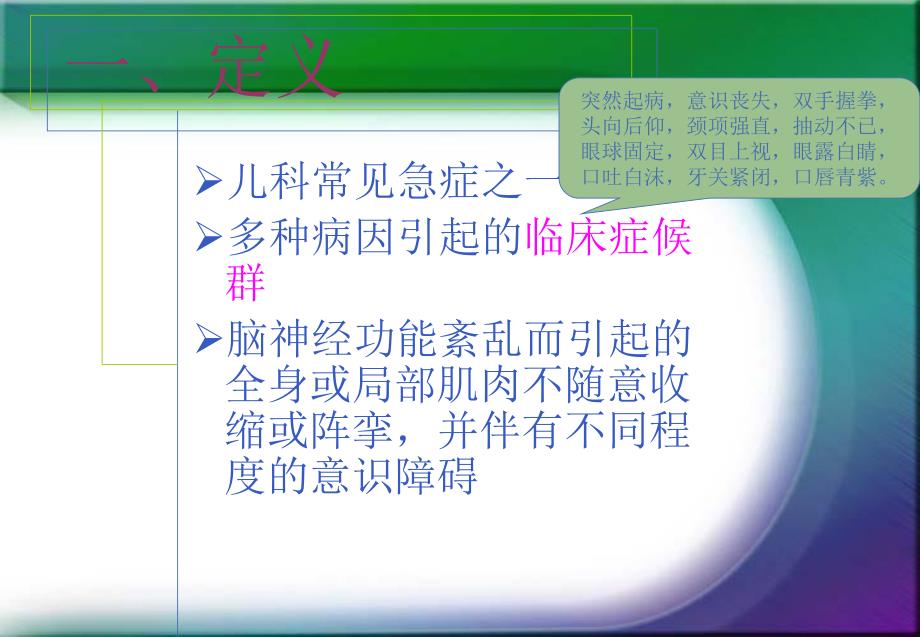 一、定义

突然起病，意识丧失，双手握拳，头向后仰，颈项强直，抽动不已，眼球固定，双目上视，眼露白睛，口吐白沫，牙关紧闭，口唇青紫。

➢儿科常见急症之一

➢多种病因引起的临床症候群

➢脑神经功能紊乱而引起的全身或局部肌肉不随意收缩或阵挛，并伴有不同程度的意识障碍